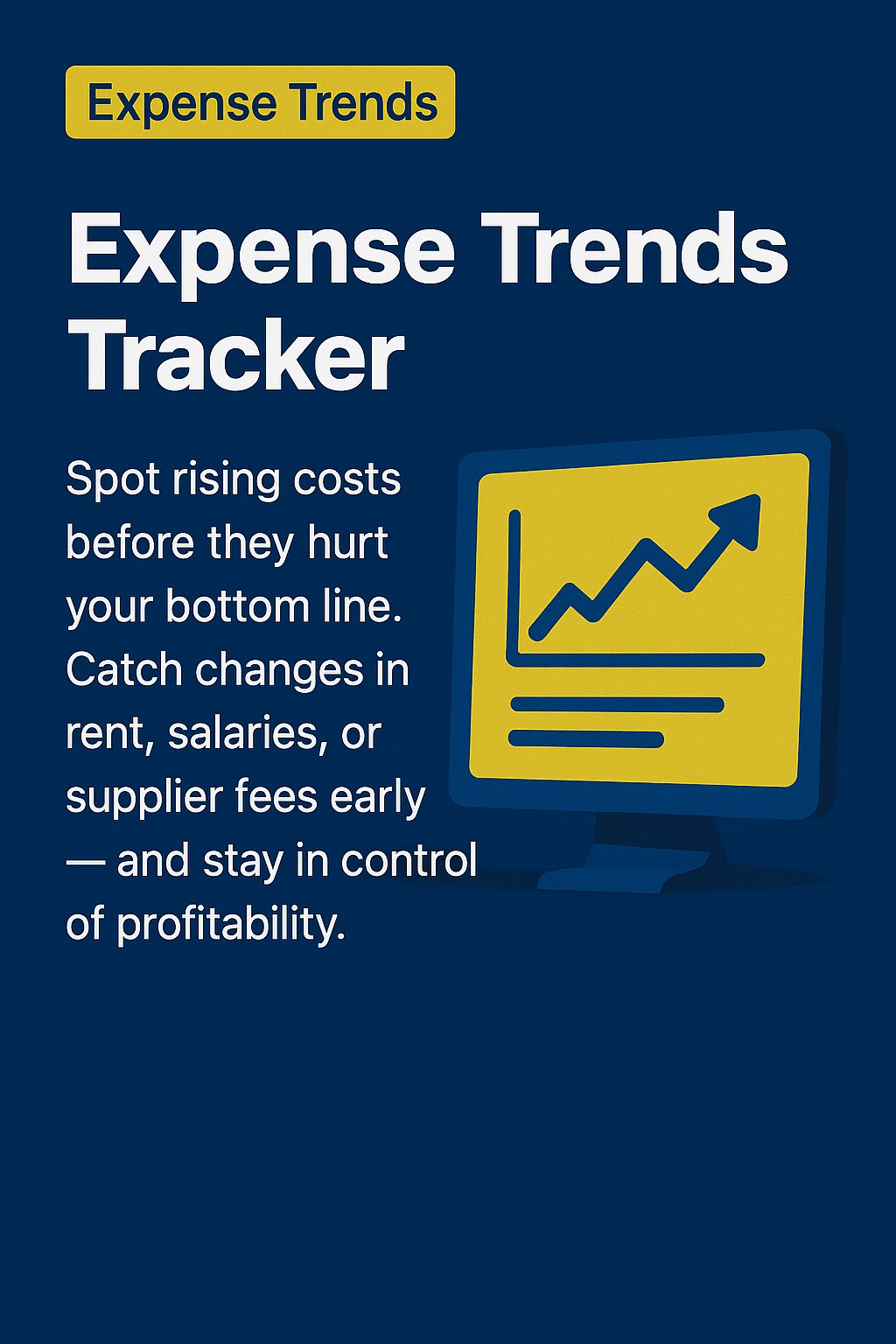 Expense Trends

Expense Trends Tracker

Spot rising costs before they hurt your bottom line. Catch changes in rent, salaries, or supplier fees early — and stay in control of profitability.